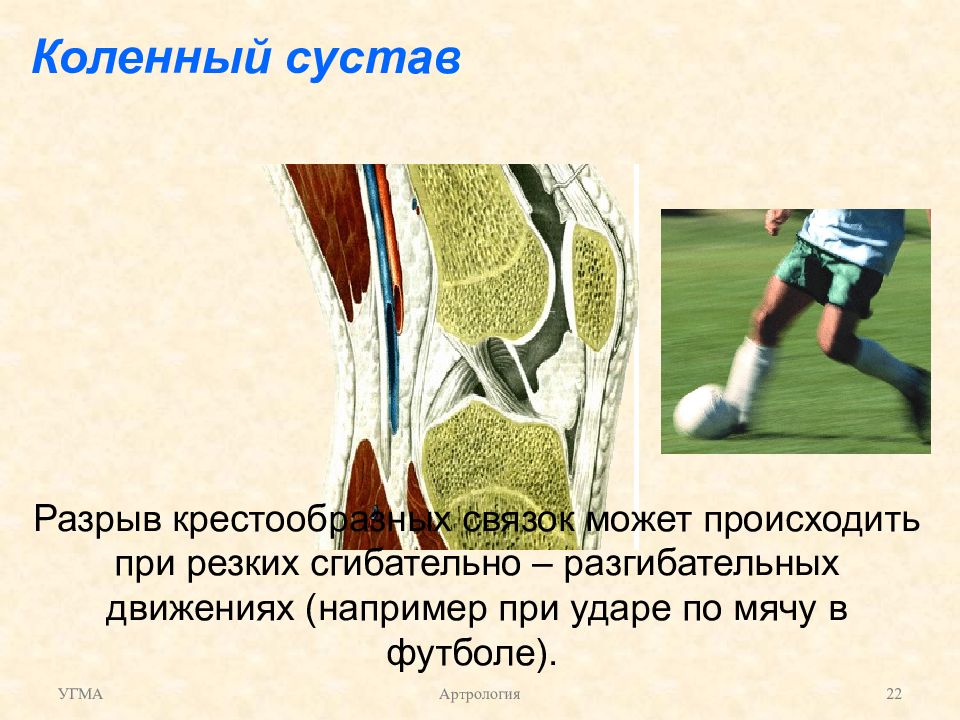 Коленный сустав

Разрыв крестообразных связок может происходить при резких сгибательно – разгибательных движениях (например при ударе по мячу в футболе).

УГМА

Артрология

22